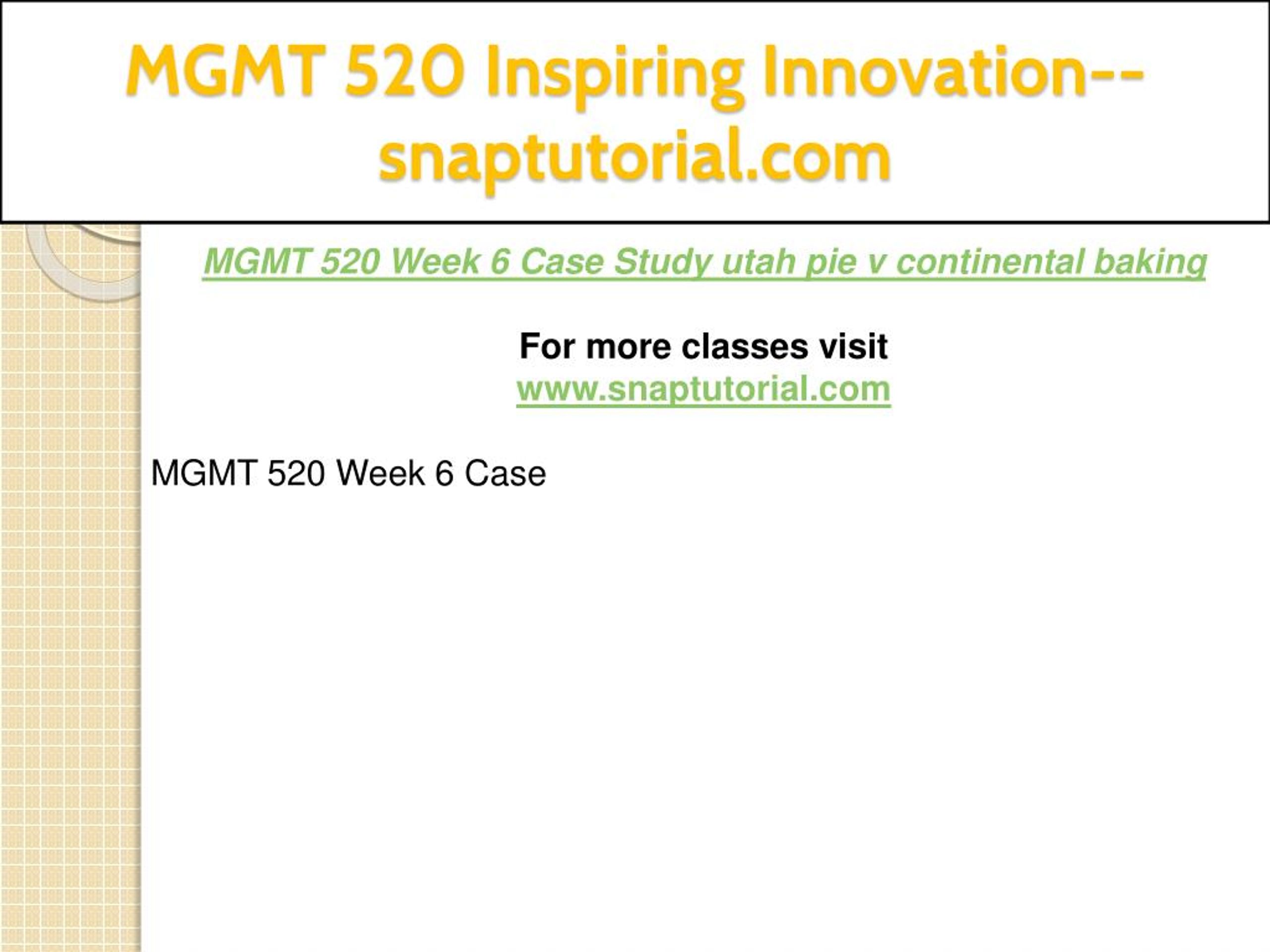 MGMT 520 Inspiring Innovation--snaptutorial.com

MGMT 520 Week 6 Case Study utah pie v continental baking

For more classes visit
www.snaptutorial.com

MGMT 520 Week 6 Case